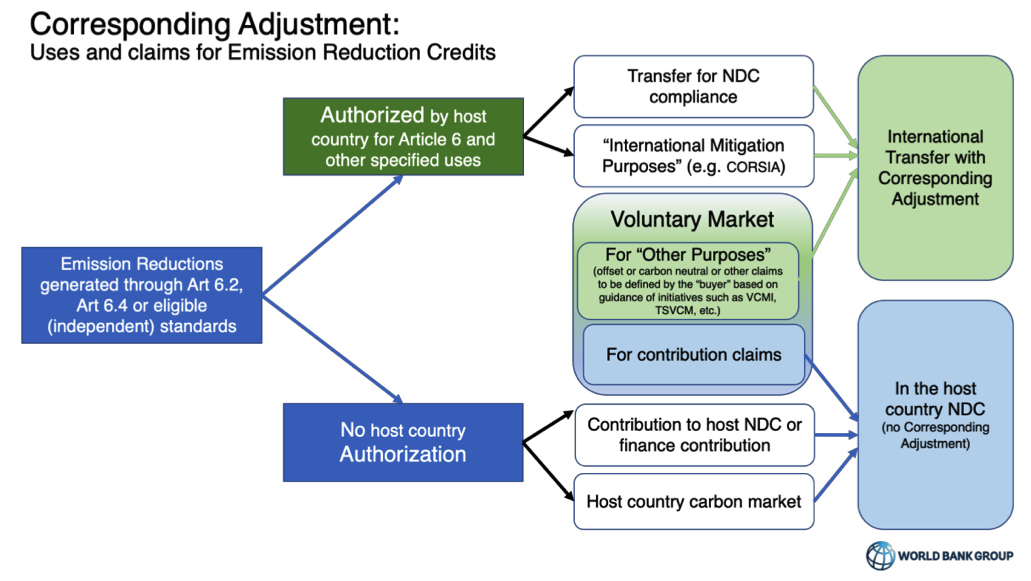 Corresponding Adjustment:
Uses and claims for Emission Reduction Credits

Emission Reductions generated through Art 6.2, Art 6.4 or eligible (independent) standards

Authorized by host country for Article 6 and other specified uses

No host country Authorization

Transfer for NDC compliance

"International Mitigation Purposes" (e.g. CORSIA)

Voluntary Market

For "Other Purposes"
(offset or carbon neutral or other claims to be defined by the "buyer" based on guidance of initiatives such as VCMI, TSVCM, etc.)

For contribution claims

Contribution to host NDC or finance contribution

Host country carbon market

International Transfer with Corresponding Adjustment

In the host country NDC
(no Corresponding Adjustment)

WORLD BANK GROUP